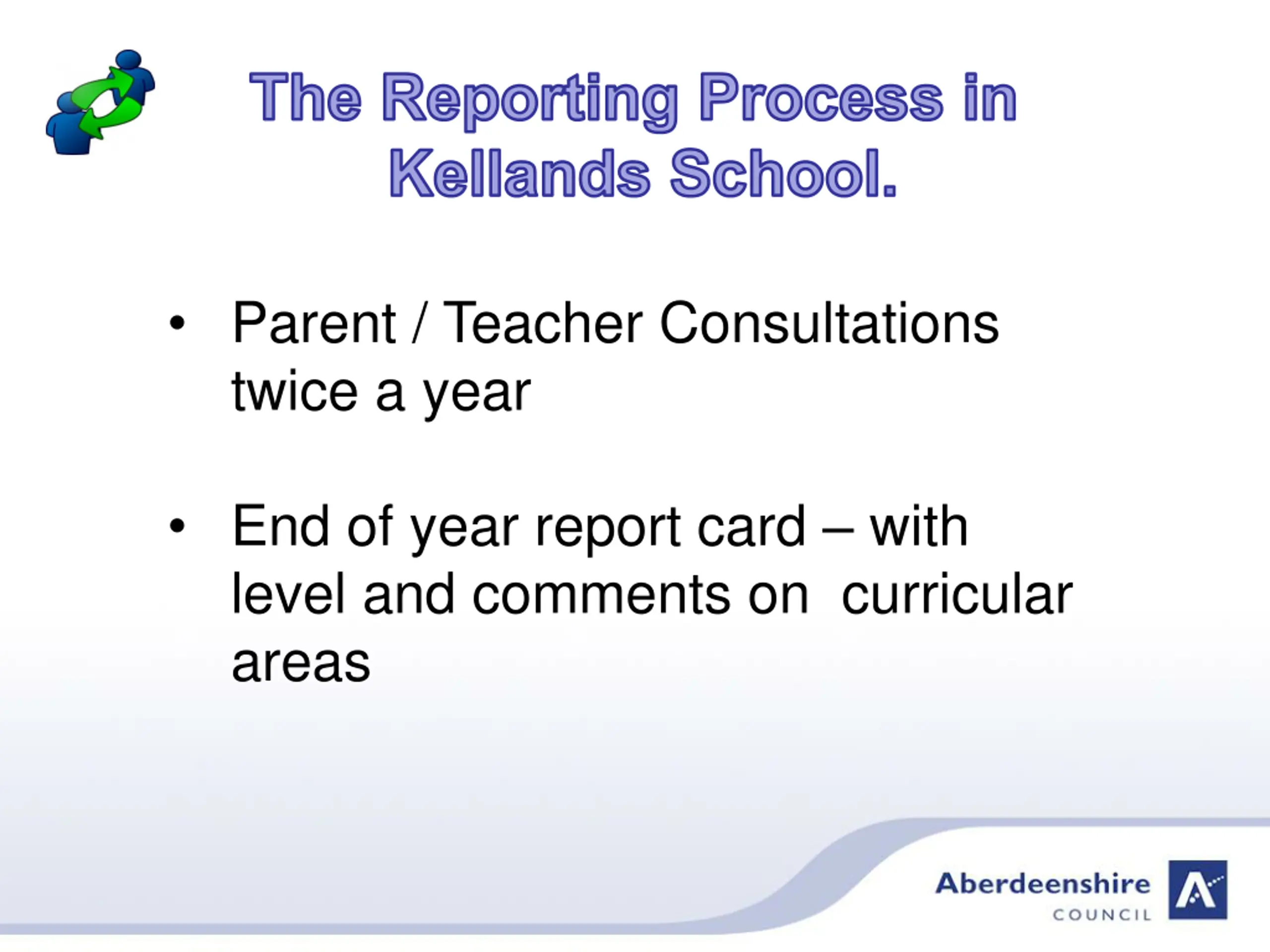 The Reporting Process in Kellands School.

• Parent / Teacher Consultations twice a year

• End of year report card – with level and comments on curricular areas

Aberdeenshire COUNCIL